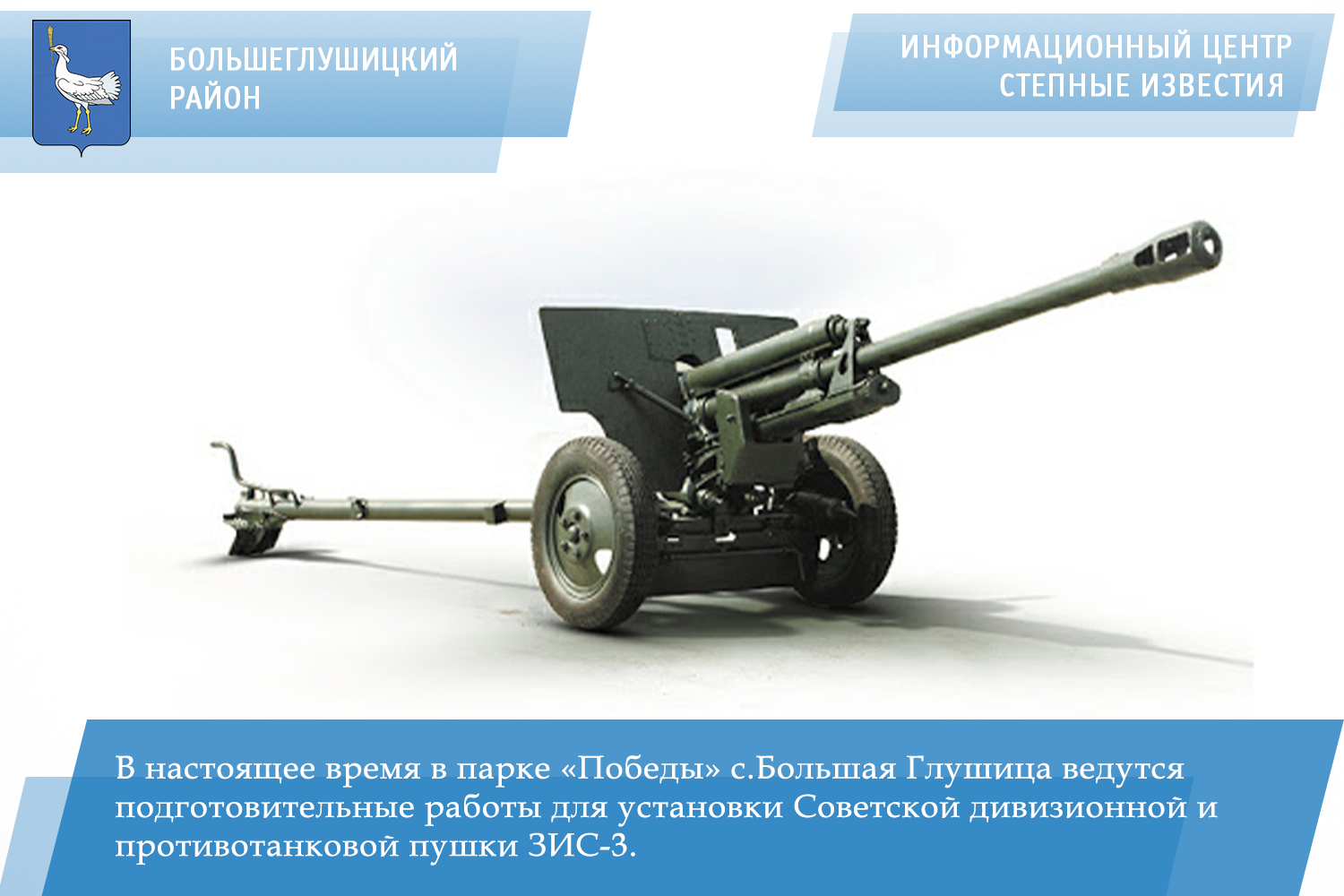 БОЛЬШЕГЛУШИЦКИЙ РАЙОН

ИНФОРМАЦИОННЫЙ ЦЕНТР СТЕПНЫЕ ИЗВЕСТИЯ

В настоящее время в парке «Победы» с.Большая Глушица ведутся подготовительные работы для установки Советской дивизионной и противотанковой пушки ЗИС-3.